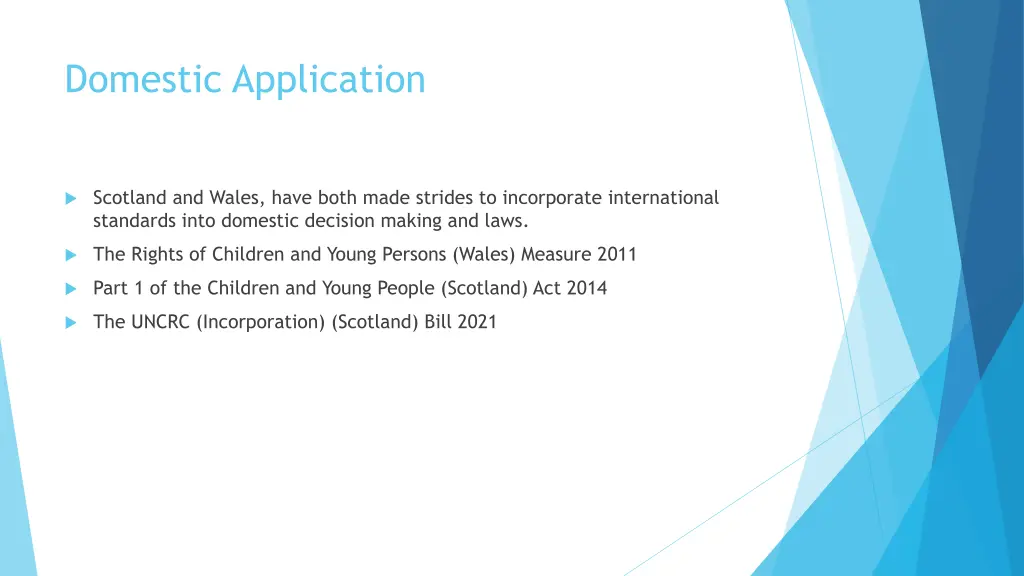 Domestic Application

Scotland and Wales, have both made strides to incorporate international standards into domestic decision making and laws.

The Rights of Children and Young Persons (Wales) Measure 2011

Part 1 of the Children and Young People (Scotland) Act 2014

The UNCRC (Incorporation) (Scotland) Bill 2021